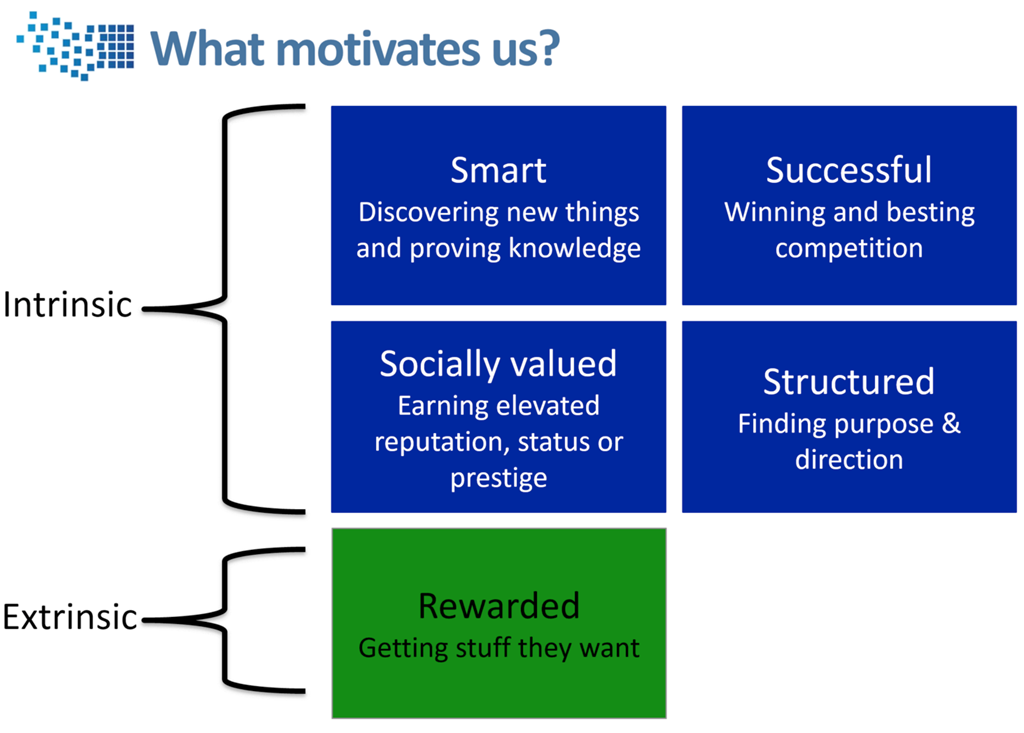 What motivates us?

Intrinsic

Smart
Discovering new things and proving knowledge

Successful
Winning and besting competition

Socially valued
Earning elevated reputation, status or prestige

Structured
Finding purpose & direction

Extrinsic

Rewarded
Getting stuff they want